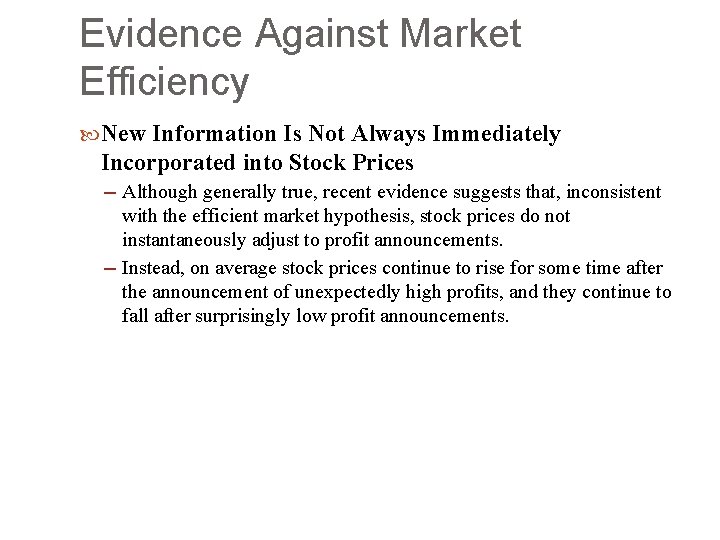 Evidence Against Market Efficiency

New Information Is Not Always Immediately Incorporated into Stock Prices

– Although generally true, recent evidence suggests that, inconsistent with the efficient market hypothesis, stock prices do not instantaneously adjust to profit announcements.

– Instead, on average stock prices continue to rise for some time after the announcement of unexpectedly high profits, and they continue to fall after surprisingly low profit announcements.